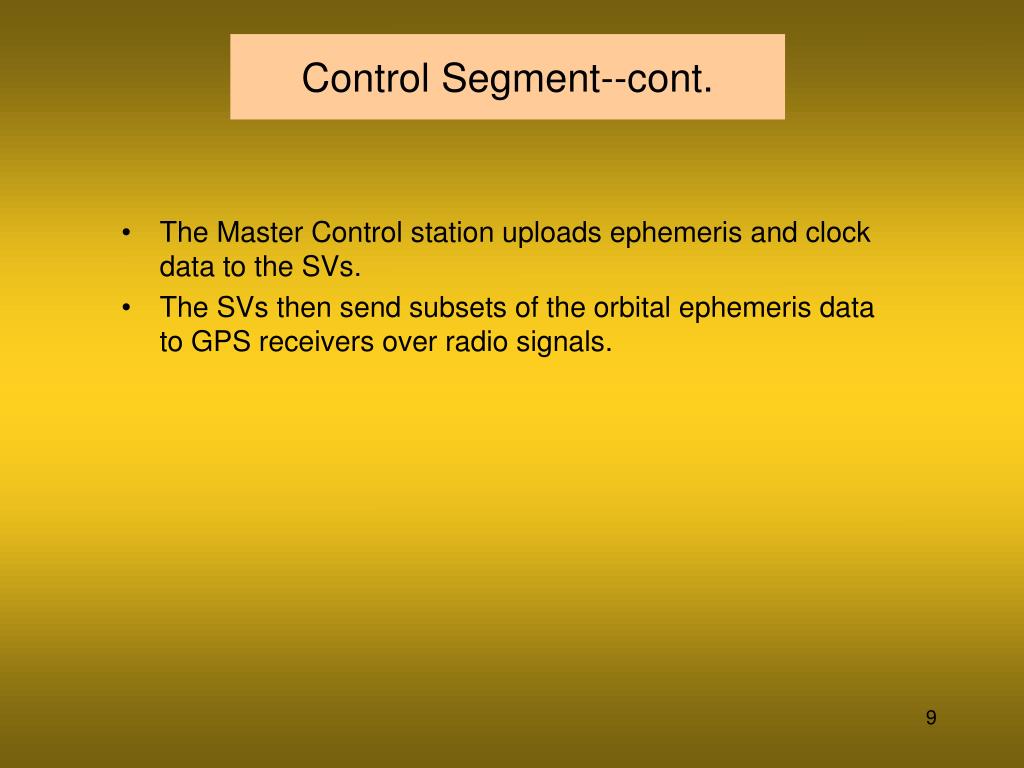 Control Segment--cont.

• The Master Control station uploads ephemeris and clock data to the SVs.
• The SVs then send subsets of the orbital ephemeris data to GPS receivers over radio signals.

9